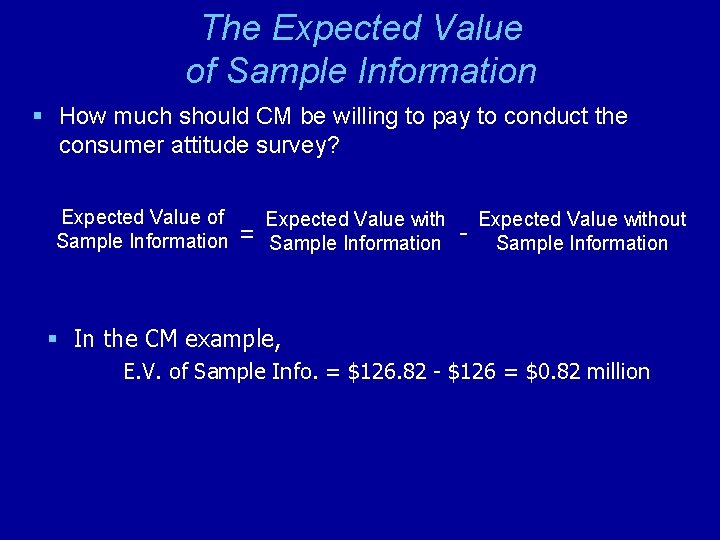 The Expected Value
of Sample Information

▪ How much should CM be willing to pay to conduct the consumer attitude survey?

Expected Value of Sample Information = Expected Value with Sample Information - Expected Value without Sample Information

▪ In the CM example,

E.V. of Sample Info. = \$126.82 - \$126 = \$0.82 million